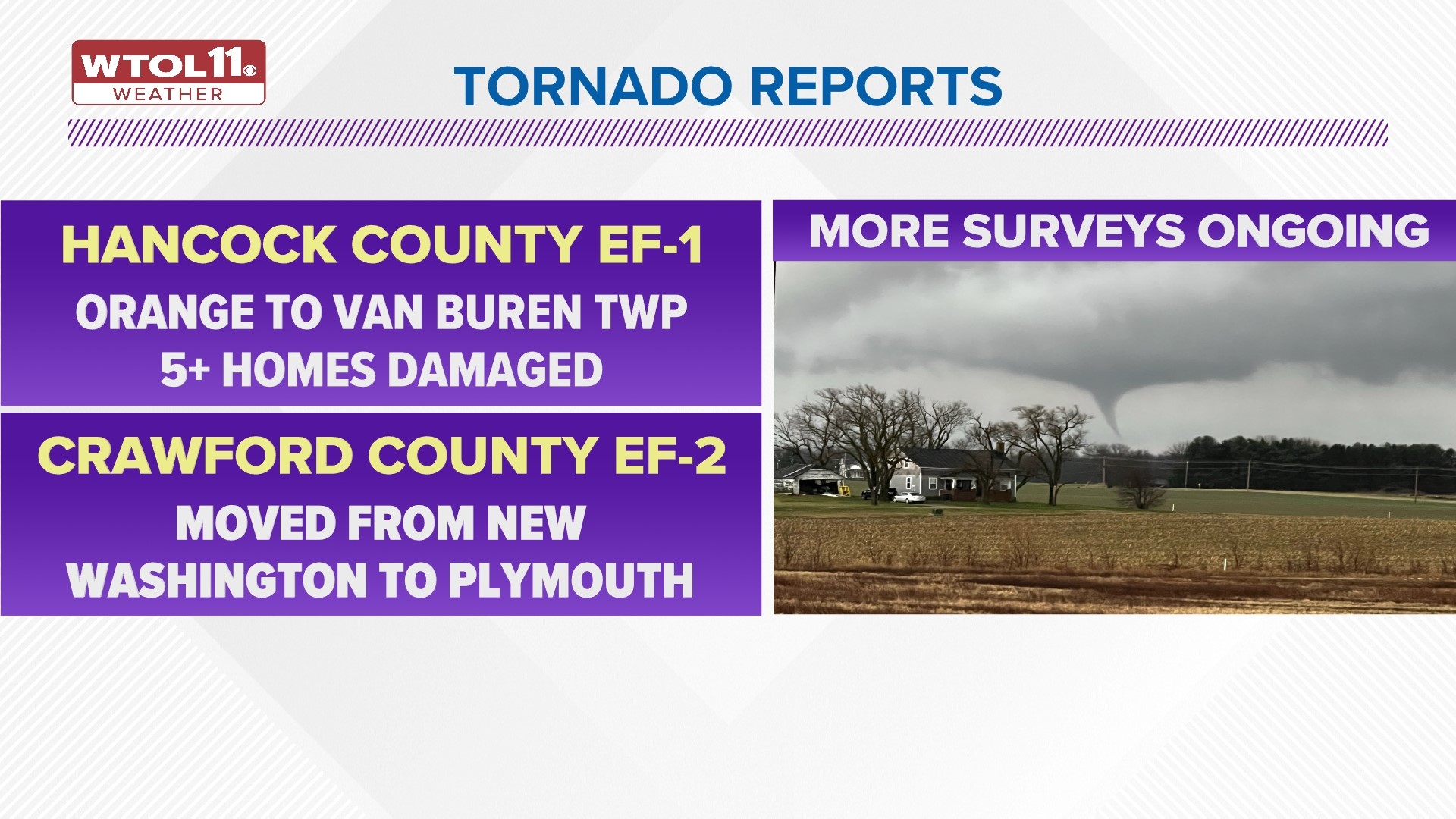 WTOL11
WEATHER

TORNADO REPORTS

HANCOCK COUNTY EF-1

ORANGE TO VAN BUREN TWP
5+ HOMES DAMAGED

CRAWFORD COUNTY EF-2

MOVED FROM NEW WASHINGTON TO PLYMOUTH

MORE SURVEYS ONGOING